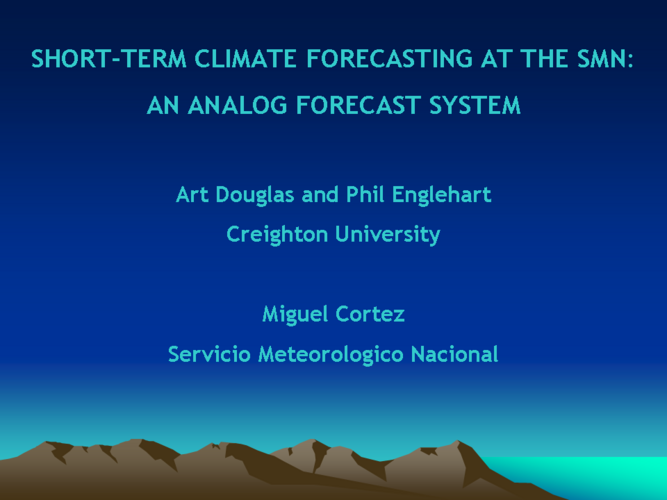 SHORT-TERM CLIMATE FORECASTING AT THE SMN:
AN ANALOG FORECAST SYSTEM

Art Douglas and Phil Englehart
Creighton University

Miguel Cortez
Servicio Meteorologico Nacional